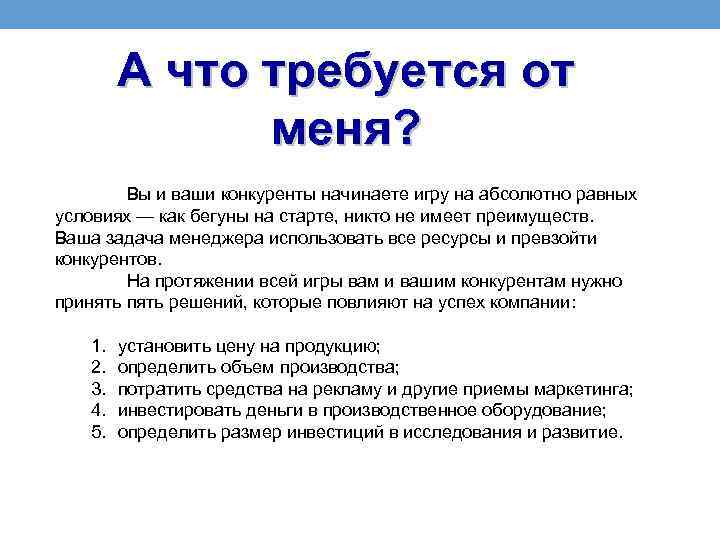 А что требуется от меня?

Вы и ваши конкуренты начинаете игру на абсолютно равных условиях — как бегуны на старте, никто не имеет преимуществ. Ваша задача менеджера использовать все ресурсы и превзойти конкурентов.

На протяжении всей игры вам и вашим конкурентам нужно принять пять решений, которые повлияют на успех компании:

1. установить цену на продукцию;
2. определить объем производства;
3. потратить средства на рекламу и другие приемы маркетинга;
4. инвестировать деньги в производственное оборудование;
5. определить размер инвестиций в исследования и развитие.